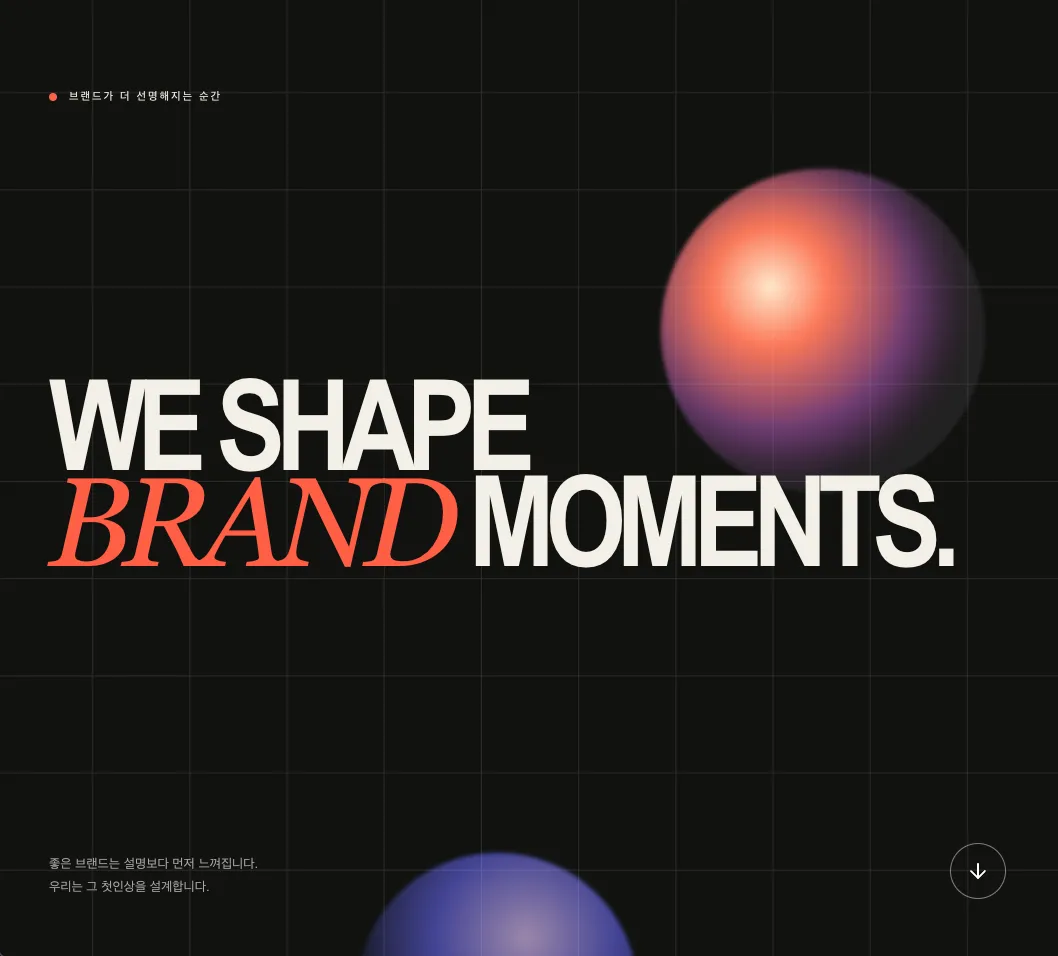 브랜드가 더 선명해지는 순간

WE SHAPE
BRAND MOMENTS.

좋은 브랜드는 설명보다 먼저 느껴집니다.
우리는 그 첫인상을 설계합니다.